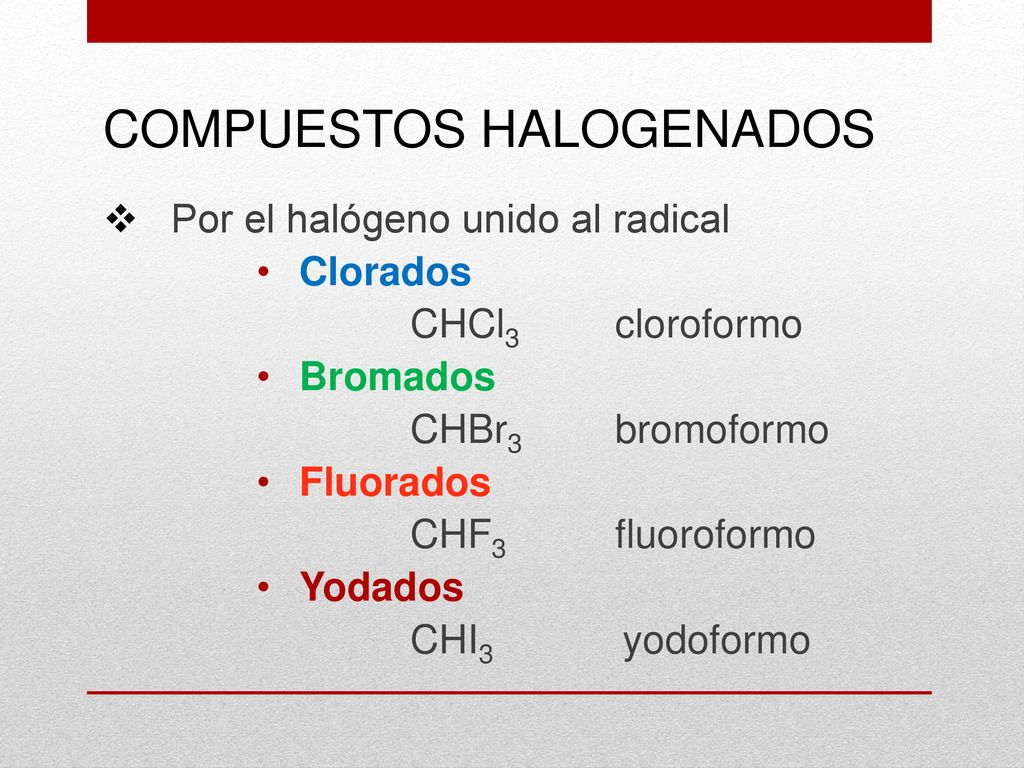 COMPUESTOS HALOGENADOS

❖ Por el halógeno unido al radical

• Clorados

$CHCl_3$ cloroformo

• Bromados

$CHBr_3$ bromoformo

• Fluorados

$CHF_3$ fluoroformo

• Yodados

$CHI_3$ yodoformo